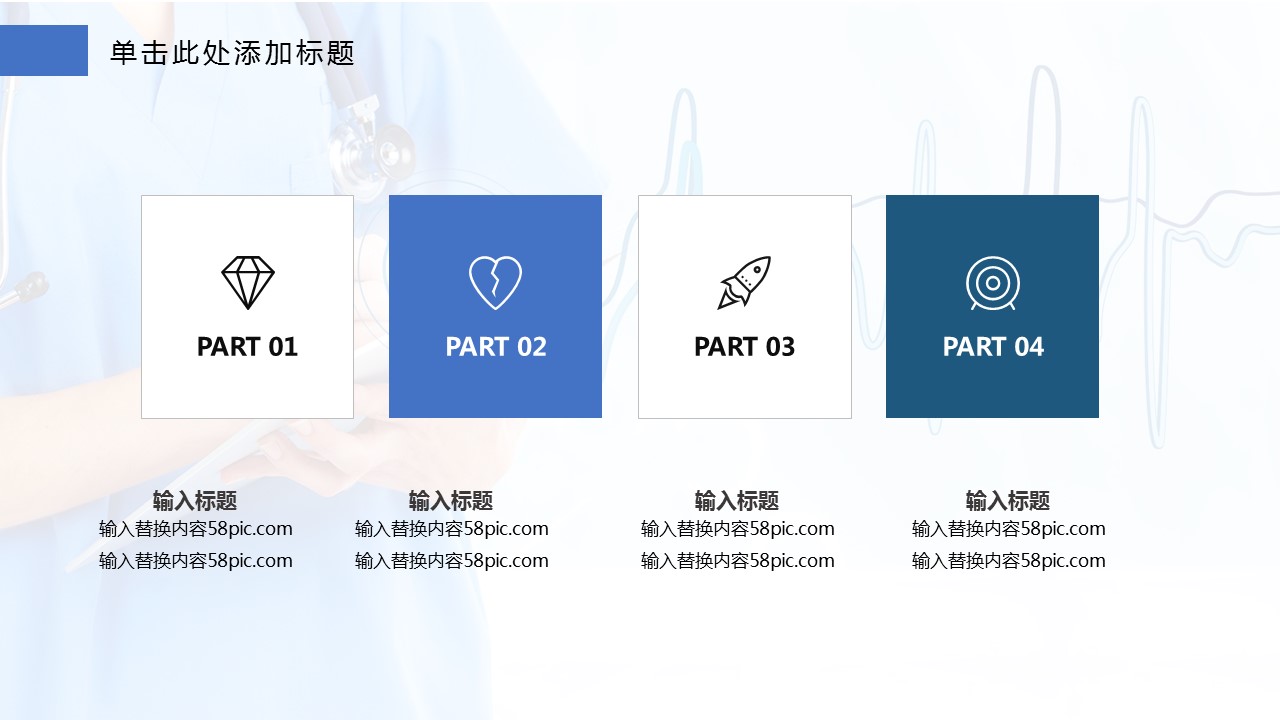 单击此处添加标题

PART 01

PART 02

PART 03

PART 04

输入标题
输入替换内容58pic.com
输入替换内容58pic.com

输入标题
输入替换内容58pic.com
输入替换内容58pic.com

输入标题
输入替换内容58pic.com
输入替换内容58pic.com

输入标题
输入替换内容58pic.com
输入替换内容58pic.com